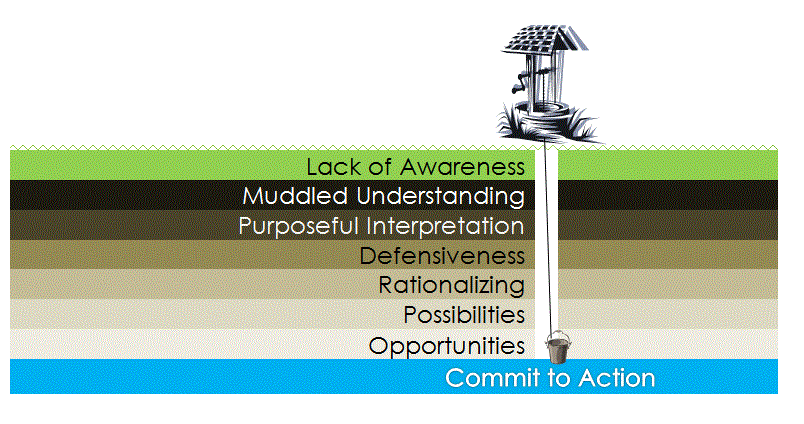 Lack of Awareness
Muddled Understanding
Purposeful Interpretation
Defensiveness
Rationalizing
Possibilities
Opportunities
Commit to Action